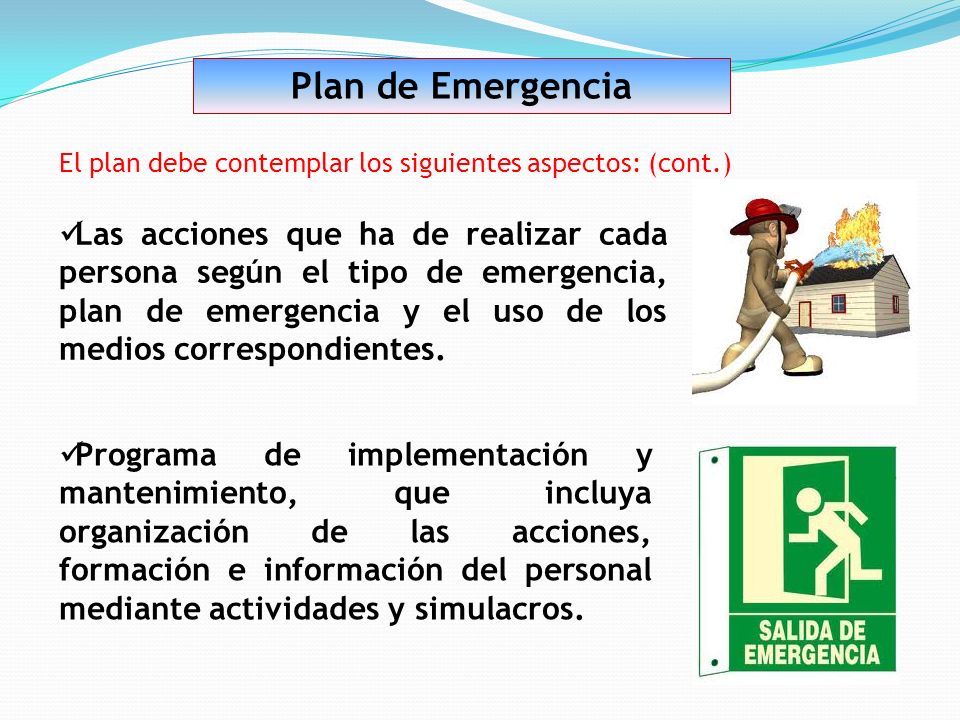 Plan de Emergencia

El plan debe contemplar los siguientes aspectos: (cont.)

✓Las acciones que ha de realizar cada persona según el tipo de emergencia, plan de emergencia y el uso de los medios correspondientes.

✓Programa de implementación y mantenimiento, que incluya organización de las acciones, formación e información del personal mediante actividades y simulacros.

SALIDA DE EMERGENCIA